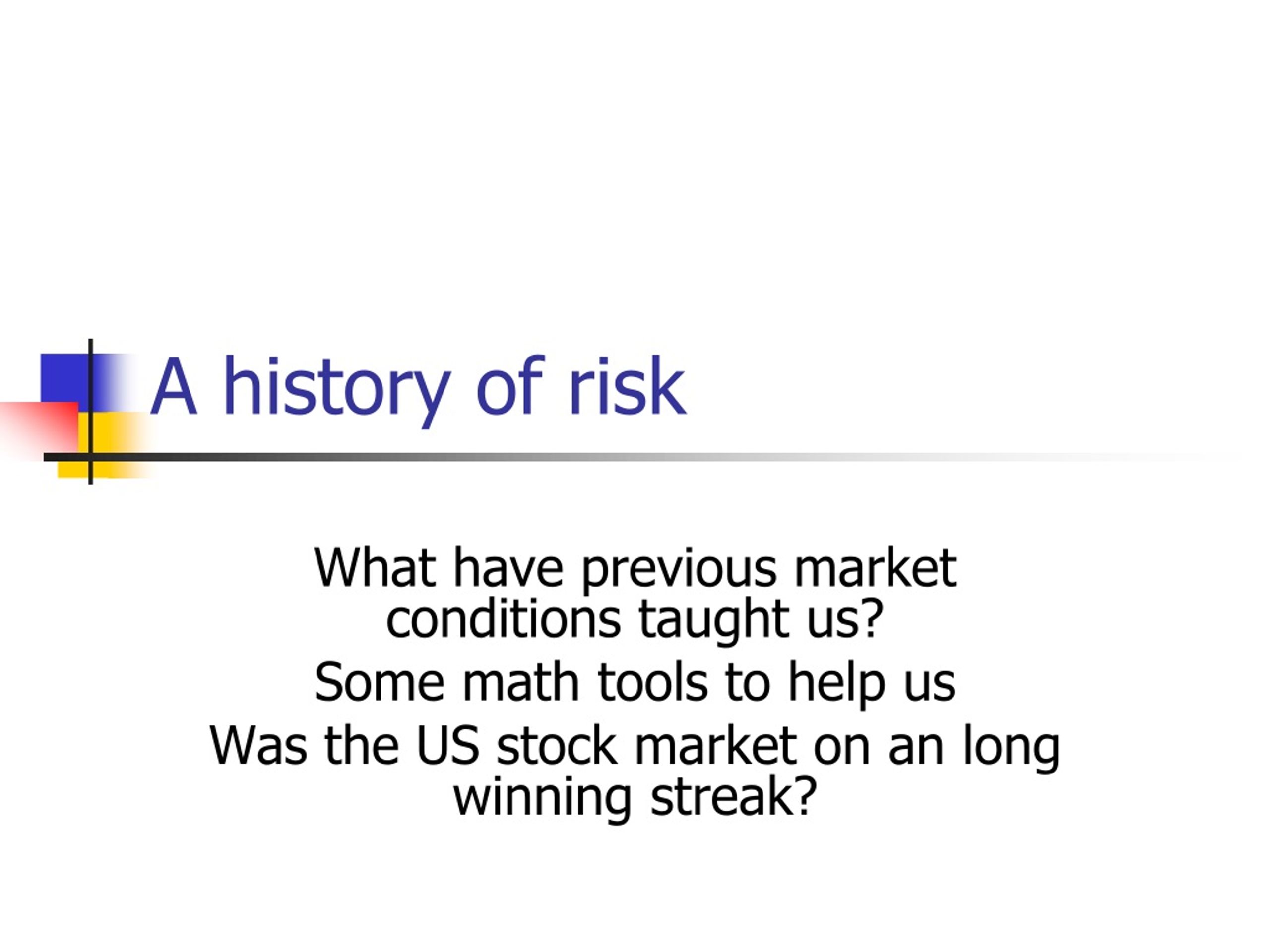 A history of risk

What have previous market conditions taught us?

Some math tools to help us

Was the US stock market on an long winning streak?